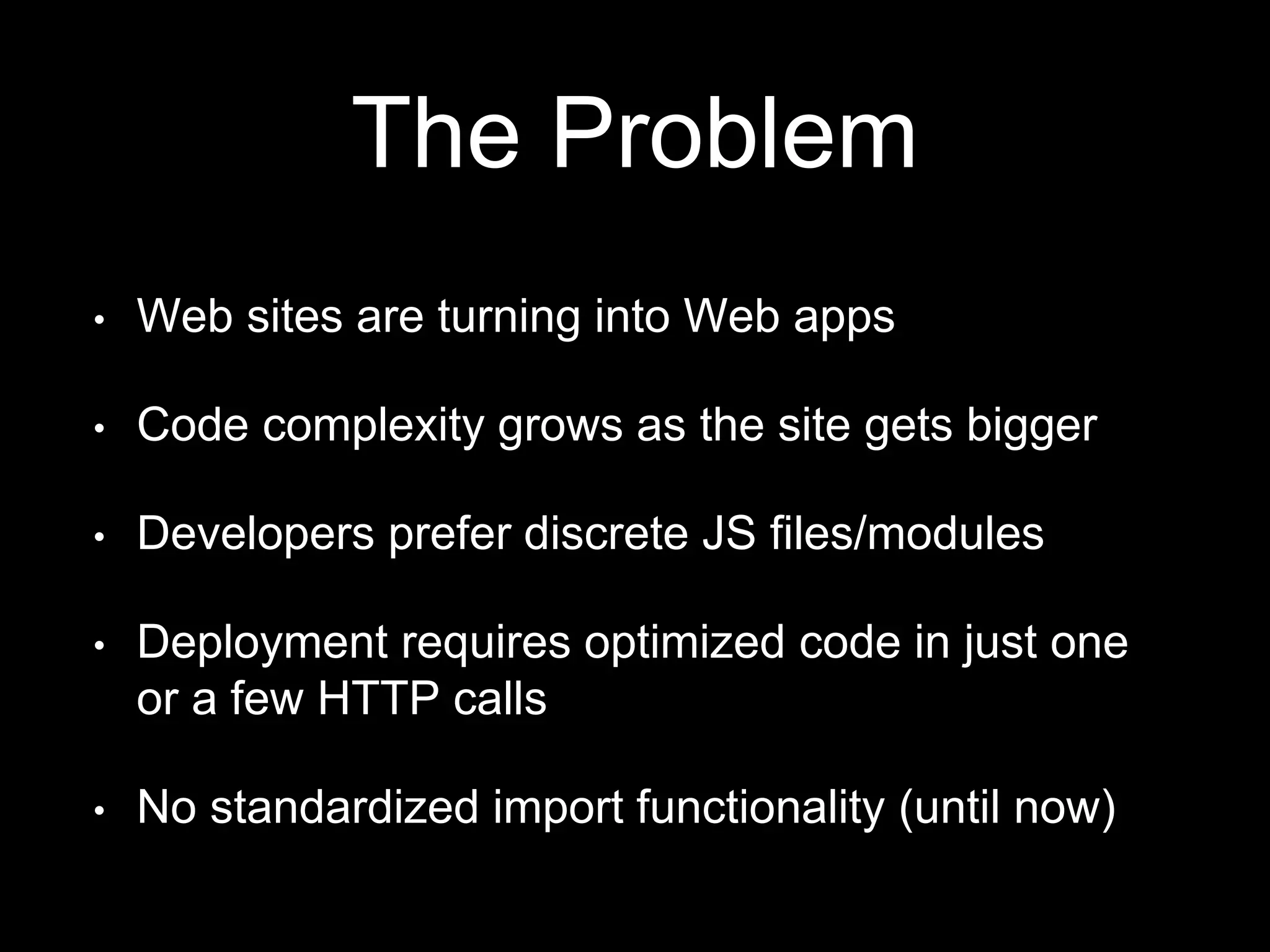 The Problem

• Web sites are turning into Web apps

• Code complexity grows as the site gets bigger

• Developers prefer discrete JS files/modules

• Deployment requires optimized code in just one or a few HTTP calls

• No standardized import functionality (until now)